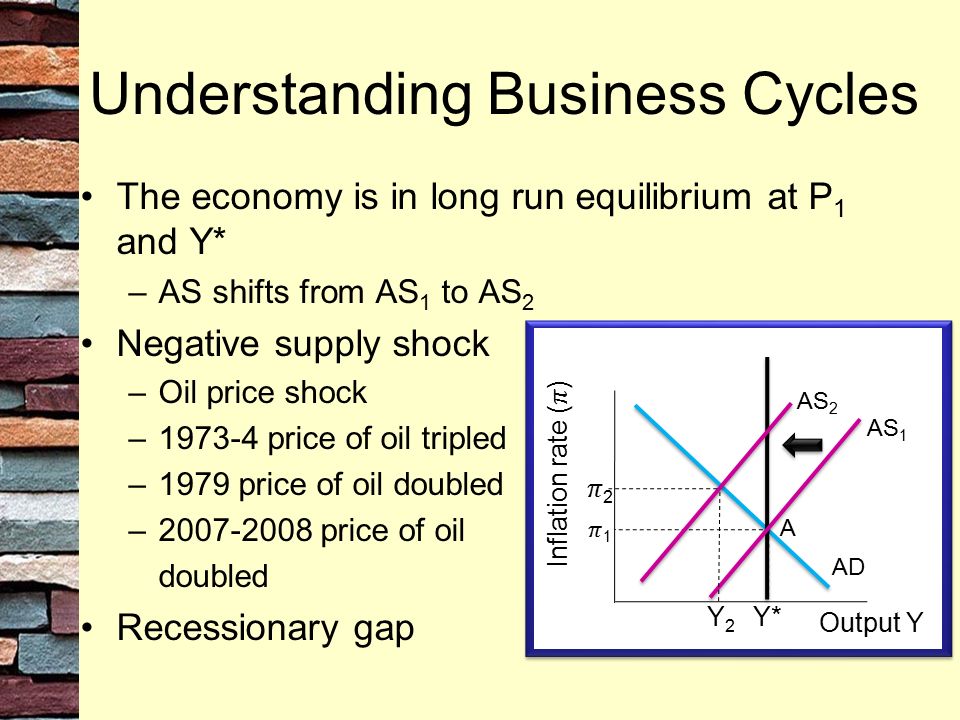 Understanding Business Cycles

• The economy is in long run equilibrium at $P_1$ and Y*
– AS shifts from $AS_1$ to $AS_2$
• Negative supply shock
– Oil price shock
– 1973-4 price of oil tripled
– 1979 price of oil doubled
– 2007-2008 price of oil doubled
• Recessionary gap

Inflation rate ($\pi$)
$AS_2$
$AS_1$
$\pi_2$
$\pi_1$
A
AD
$Y_2$
Y*
Output Y